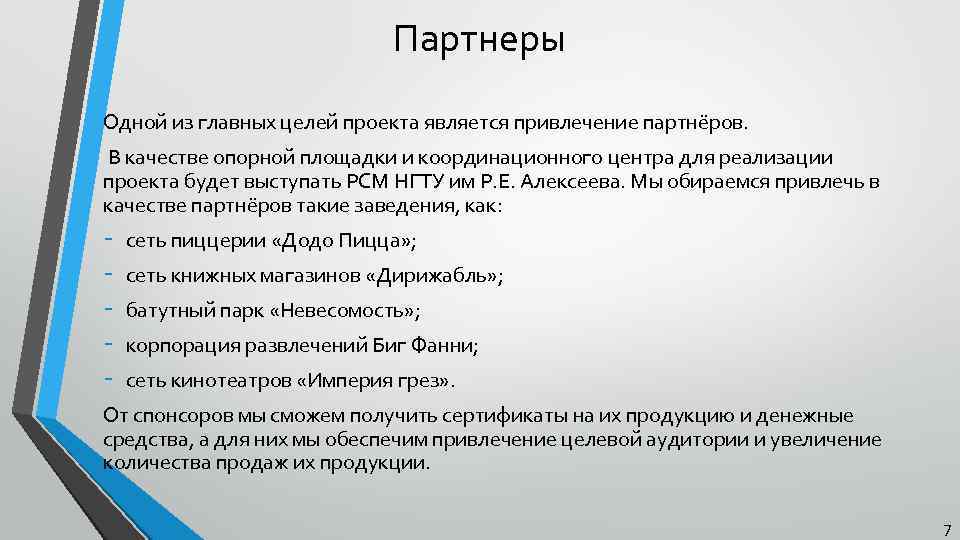 Партнеры

Одной из главных целей проекта является привлечение партнёров.

В качестве опорной площадки и координационного центра для реализации проекта будет выступать РСМ НГТУ им Р.Е. Алексеева. Мы обираемся привлечь в качестве партнёров такие заведения, как:

- сеть пиццерии «Додо Пицца»;
- сеть книжных магазинов «Дирижабль»;
- батутный парк «Невесомость»;
- корпорация развлечений Биг Фанни;
- сеть кинотеатров «Империя грез».

От спонсоров мы сможем получить сертификаты на их продукцию и денежные средства, а для них мы обеспечим привлечение целевой аудитории и увеличение количества продаж их продукции.

7